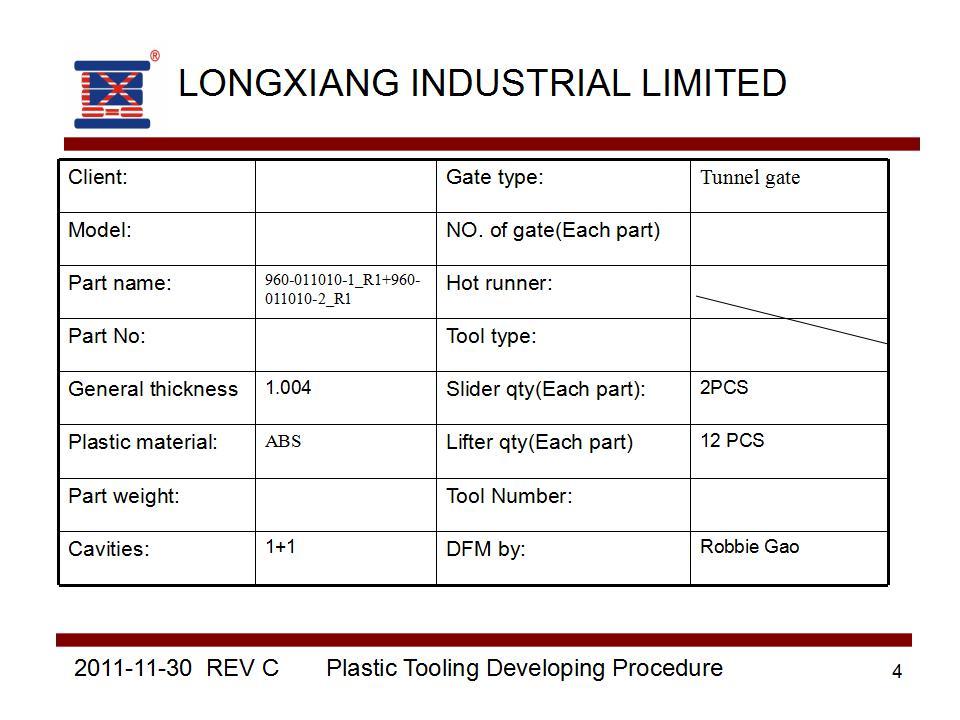 ®

LONGXIANG INDUSTRIAL LIMITED

| Client: | | Gate type: | Tunnel gate |
|---|---|---|---|
| Model: | | NO. of gate(Each part) | |
| Part name: | 960-011010-1_R1+960-011010-2_R1 | Hot runner: | |
| Part No: | | Tool type: | |
| General thickness | 1.004 | Slider qty(Each part): | 2PCS |
| Plastic material: | ABS | Lifter qty(Each part) | 12 PCS |
| Part weight: | | Tool Number: | |
| Cavities: | 1+1 | DFM by: | Robbie Gao |

2011-11-30 REV C Plastic Tooling Developing Procedure 4